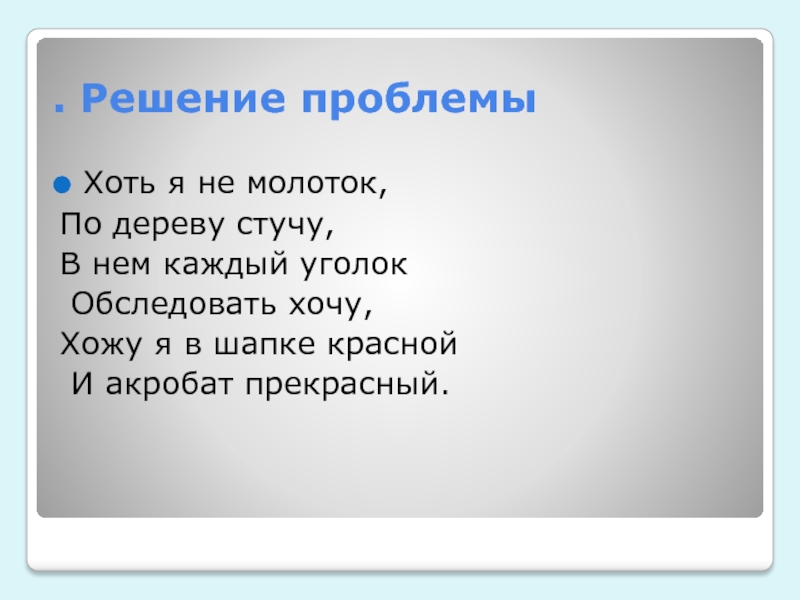 . Решение проблемы

Хоть я не молоток,
По дереву стучу,
В нем каждый уголок
Обследовать хочу,
Хожу я в шапке красной
И акробат прекрасный.